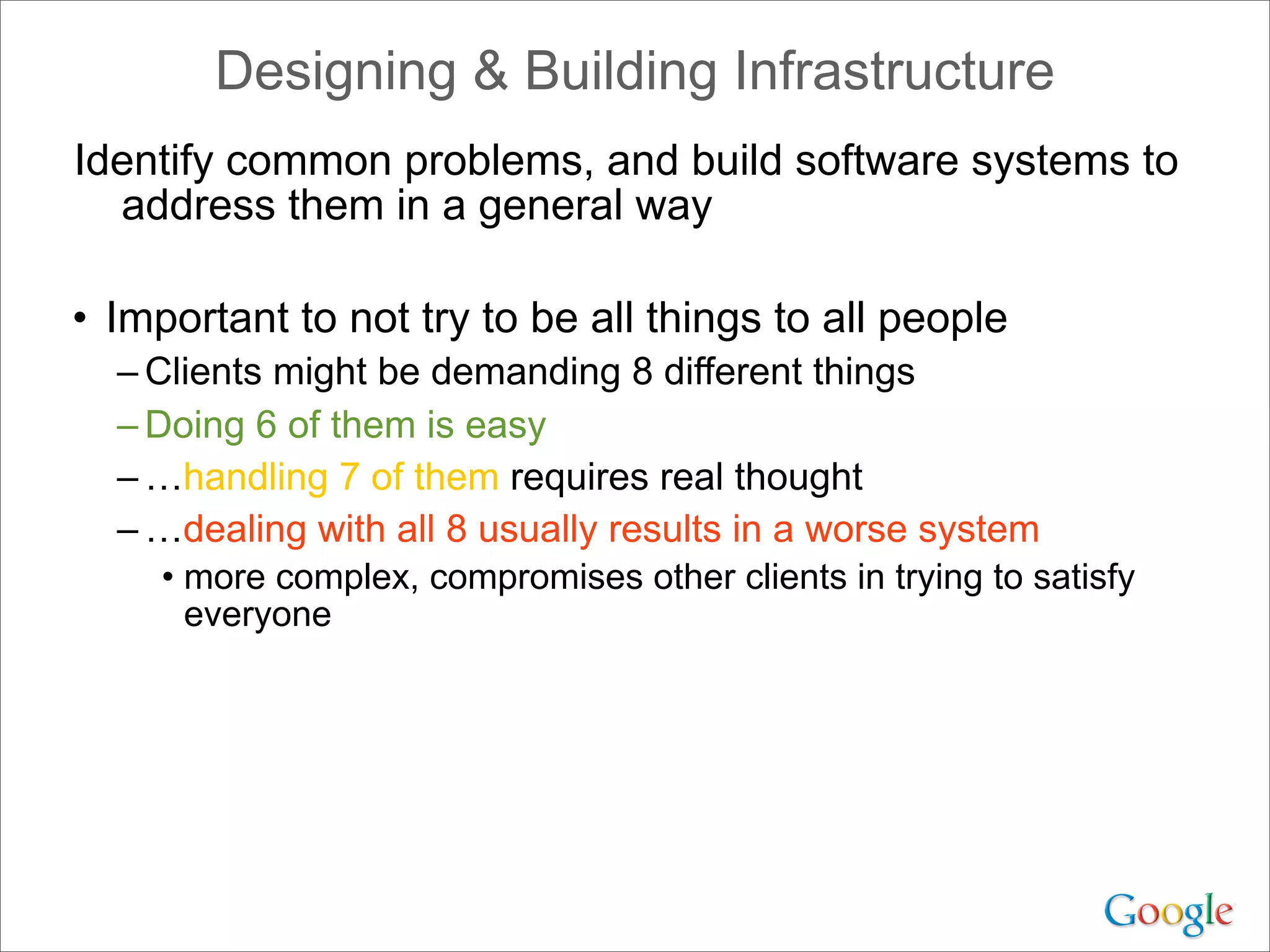 Designing & Building Infrastructure

Identify common problems, and build software systems to address them in a general way

• Important to not try to be all things to all people
– Clients might be demanding 8 different things
– Doing 6 of them is easy
– …handling 7 of them requires real thought
– …dealing with all 8 usually results in a worse system
• more complex, compromises other clients in trying to satisfy everyone

Google